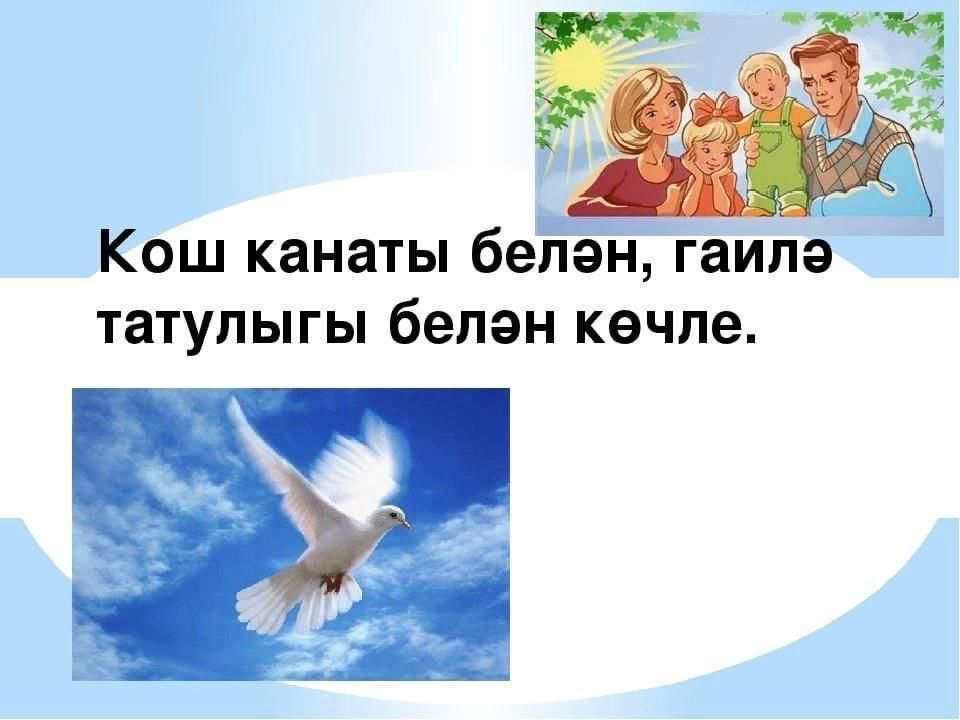 Кош канаты белән, гаилә татулыгы белән көчле.